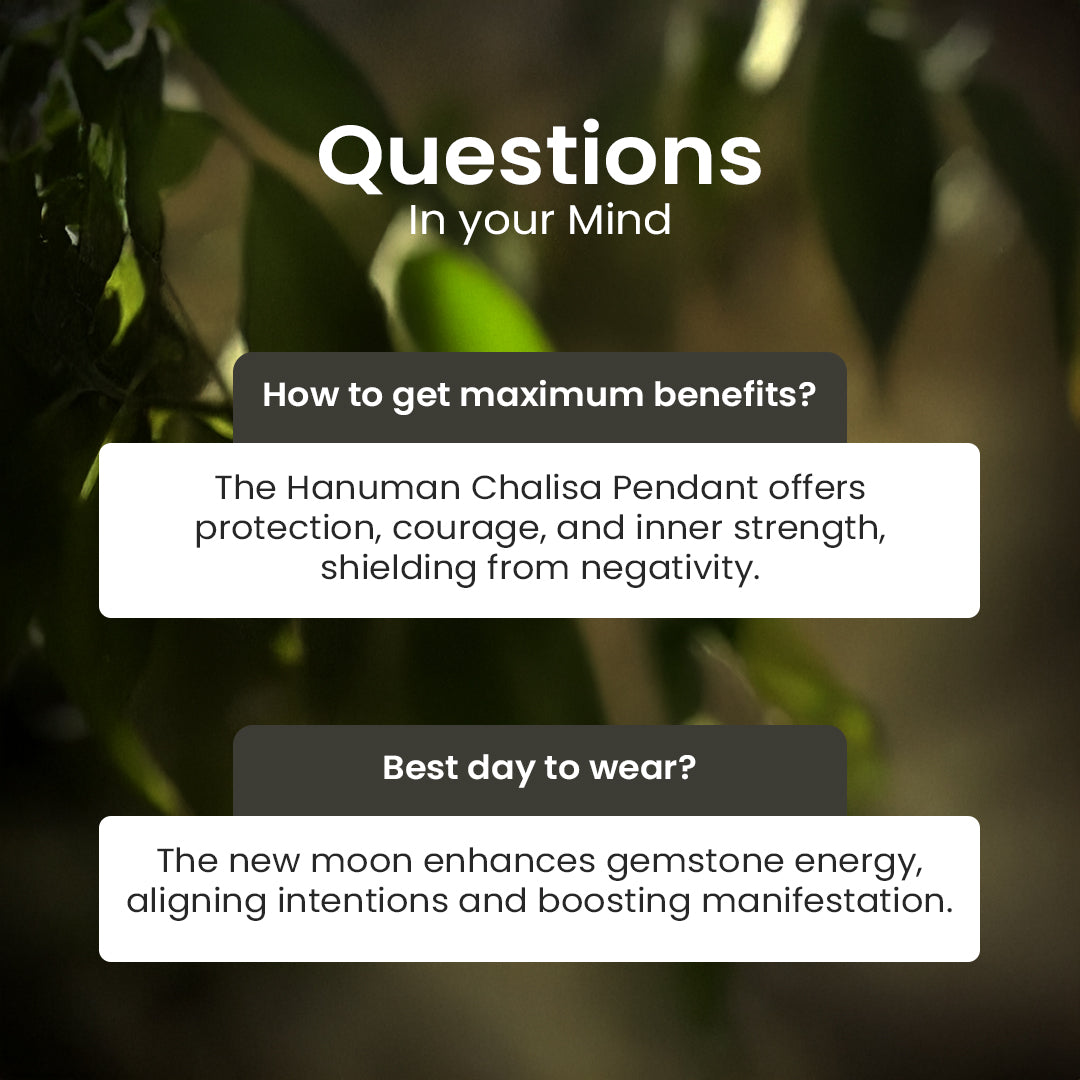 Questions
In your Mind

How to get maximum benefits?

The Hanuman Chalisa Pendant offers protection, courage, and inner strength, shielding from negativity.

Best day to wear?

The new moon enhances gemstone energy, aligning intentions and boosting manifestation.